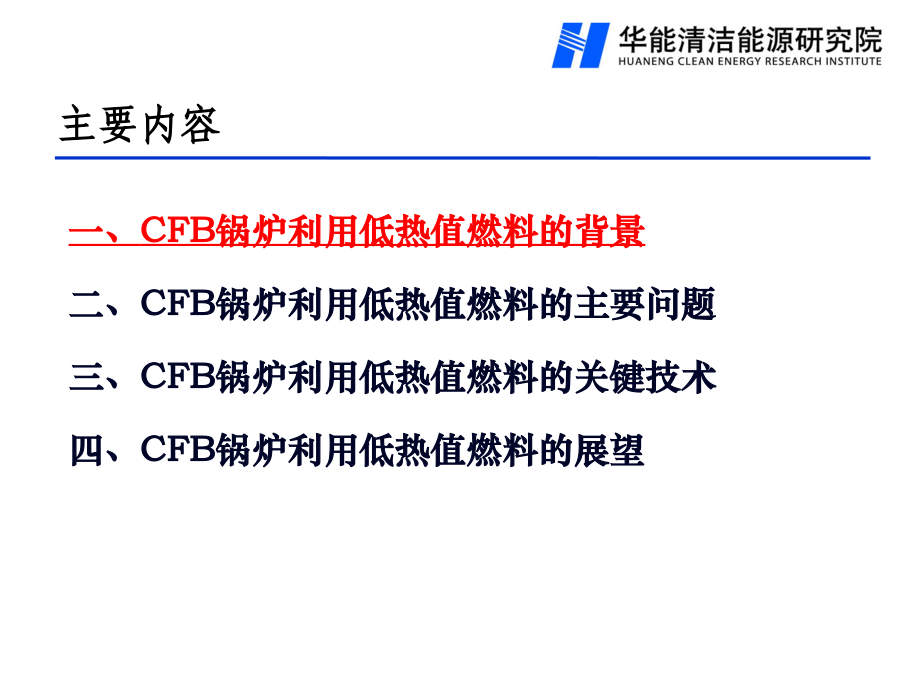 华能清洁能源研究院
HUANENG CLEAN ENERGY RESEARCH INSTITUTE

主要内容

一、CFB锅炉利用低热值燃料的背景

二、CFB锅炉利用低热值燃料的主要问题

三、CFB锅炉利用低热值燃料的关键技术

四、CFB锅炉利用低热值燃料的展望